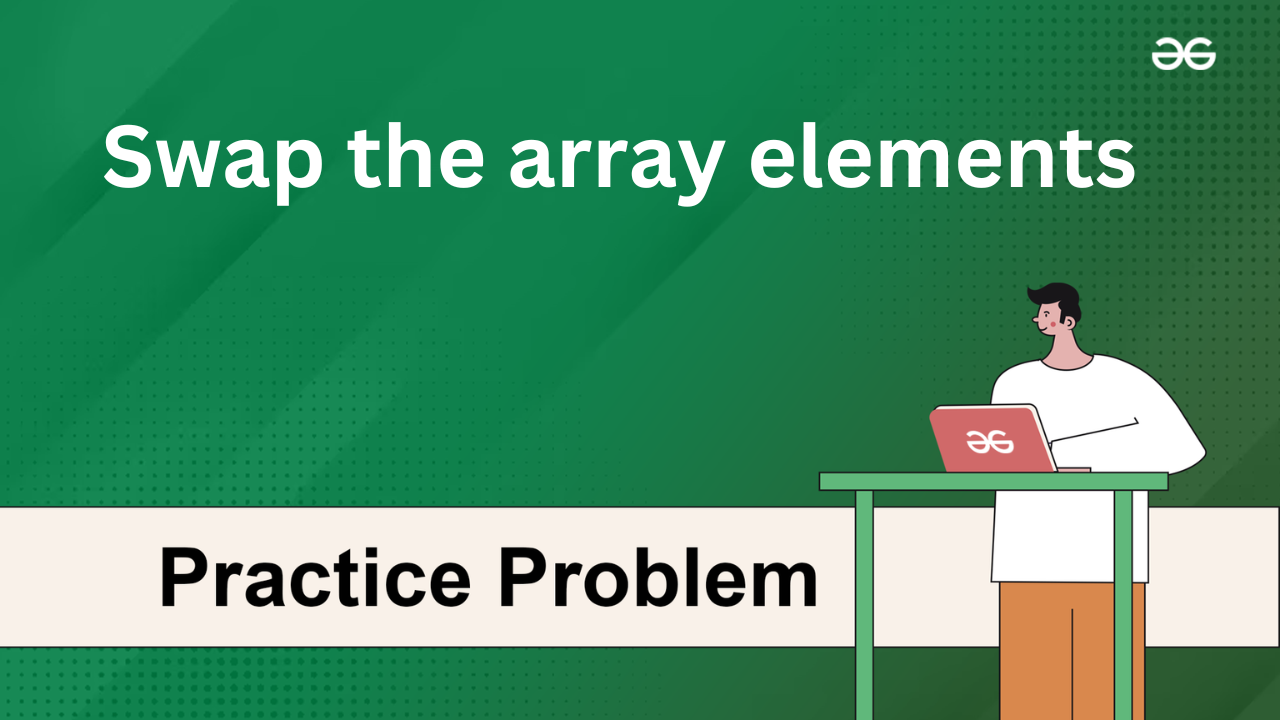 Swap the array elements

Practice Problem